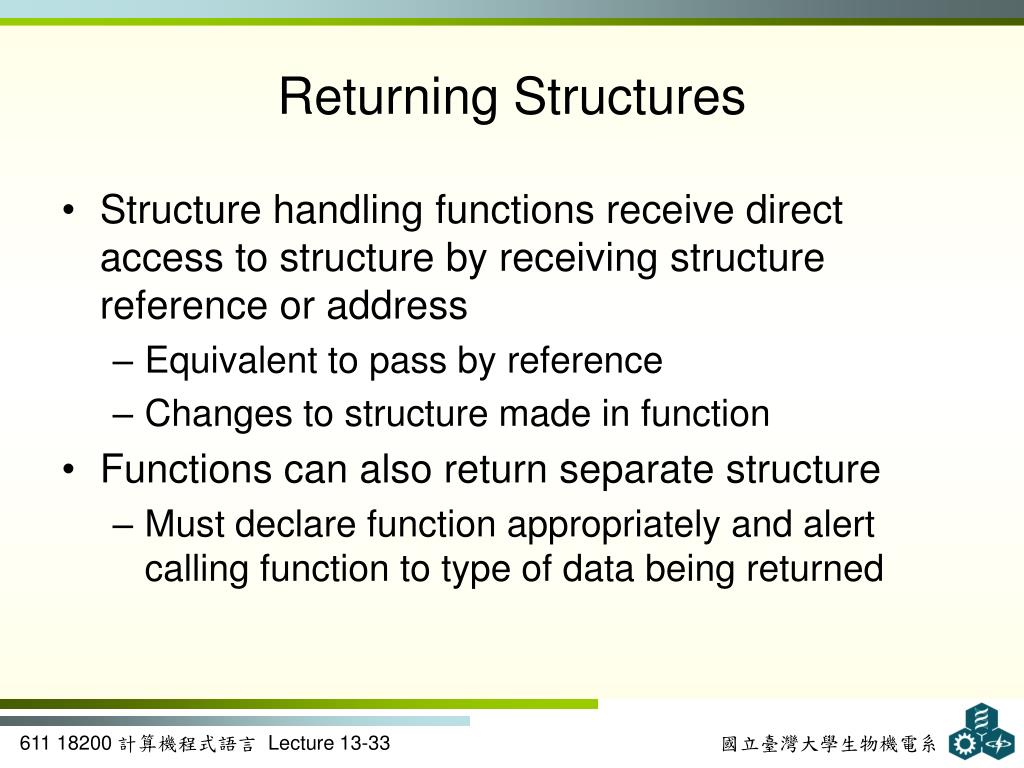 Returning Structures

• Structure handling functions receive direct access to structure by receiving structure reference or address
– Equivalent to pass by reference
– Changes to structure made in function
• Functions can also return separate structure
– Must declare function appropriately and alert calling function to type of data being returned

611 18200 計算機程式語言 Lecture 13-33

國立臺灣大學生物機電系